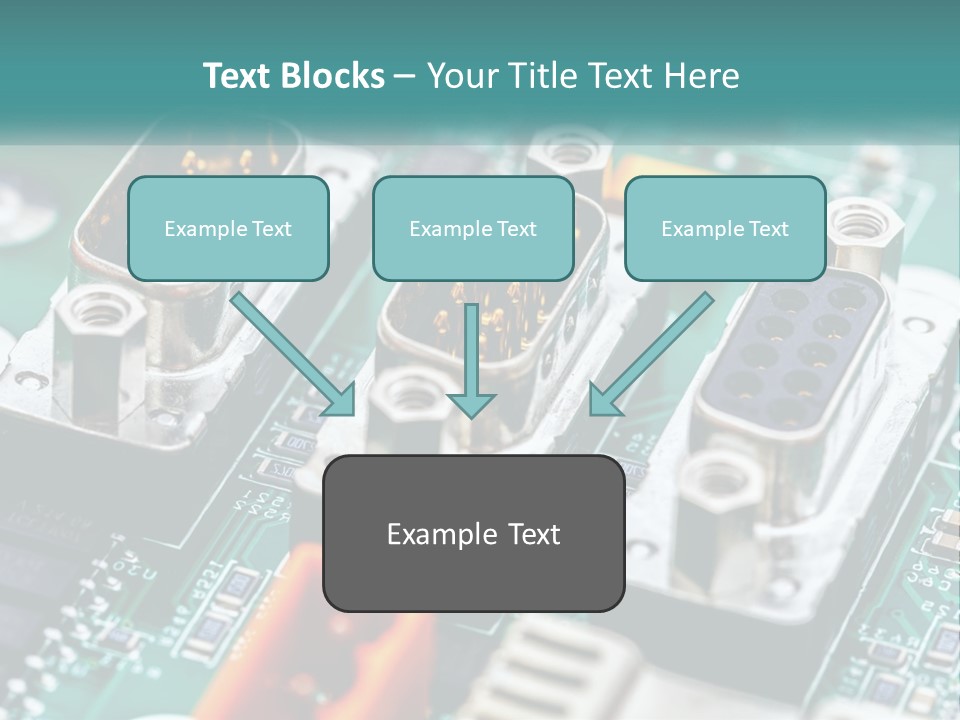 Text Blocks – Your Title Text Here

Example Text

Example Text

Example Text

Example Text